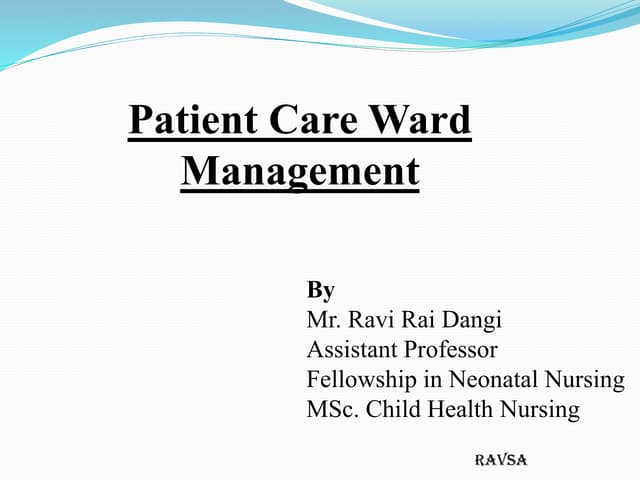 Patient Care Ward Management

By
Mr. Ravi Rai Dangi
Assistant Professor
Fellowship in Neonatal Nursing
MSc. Child Health Nursing

RAVSA